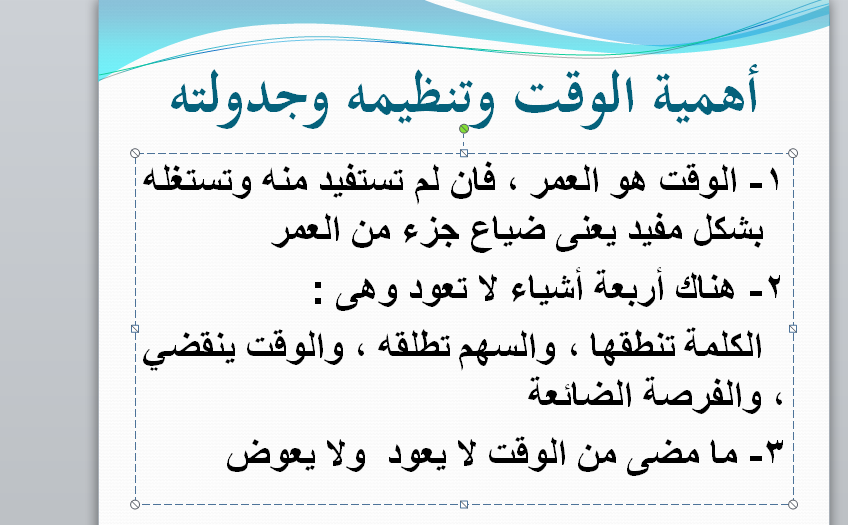 أهمية الوقت وتنظيمه وجدولته

١- الوقت هو العمر ، فان لم تستفيد منه وتستغله بشكل مفيد يعنى ضياع جزء من العمر

٢- هناك أربعة أشياء لا تعود وهى :

الكلمة تنطقها ، والسهم تطلقه ، والوقت ينقضي ، والفرصة الضائعة

٣- ما مضى من الوقت لا يعود ولا يعوض